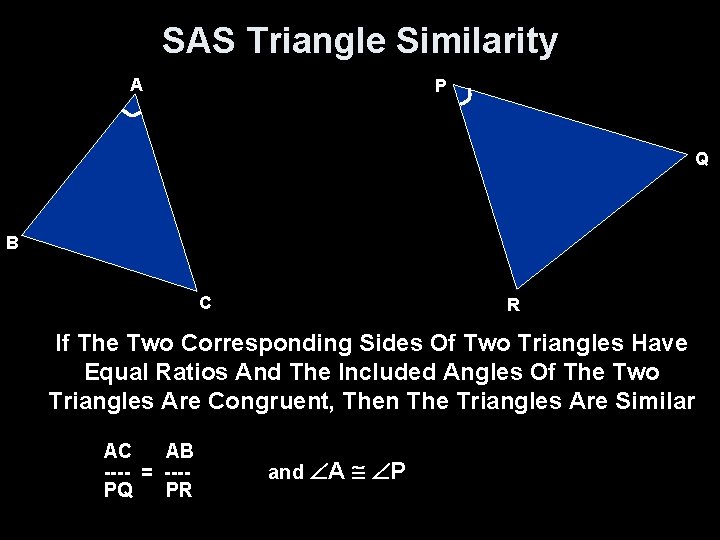 SAS Triangle Similarity

A

B

C

P

Q

R

If The Two Corresponding Sides Of Two Triangles Have Equal Ratios And The Included Angles Of The Two Triangles Are Congruent, Then The Triangles Are Similar

$\frac{AC}{PQ} = \frac{AB}{PR}$ and $\angle A \cong \angle P$